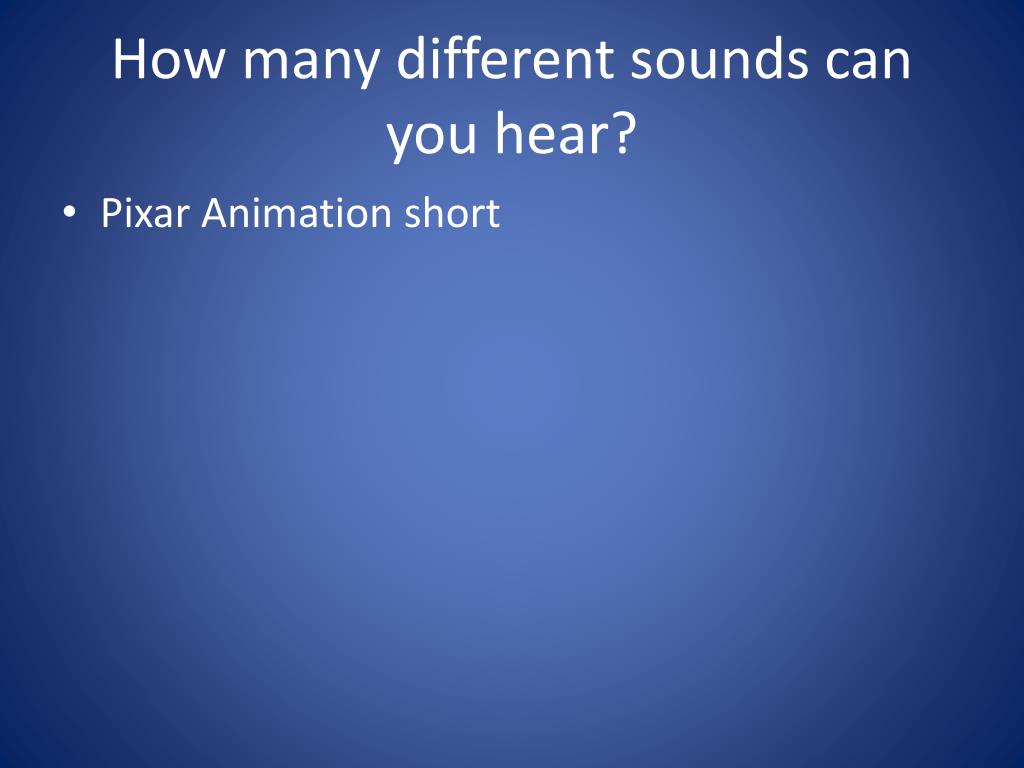 How many different sounds can you hear?

• Pixar Animation short